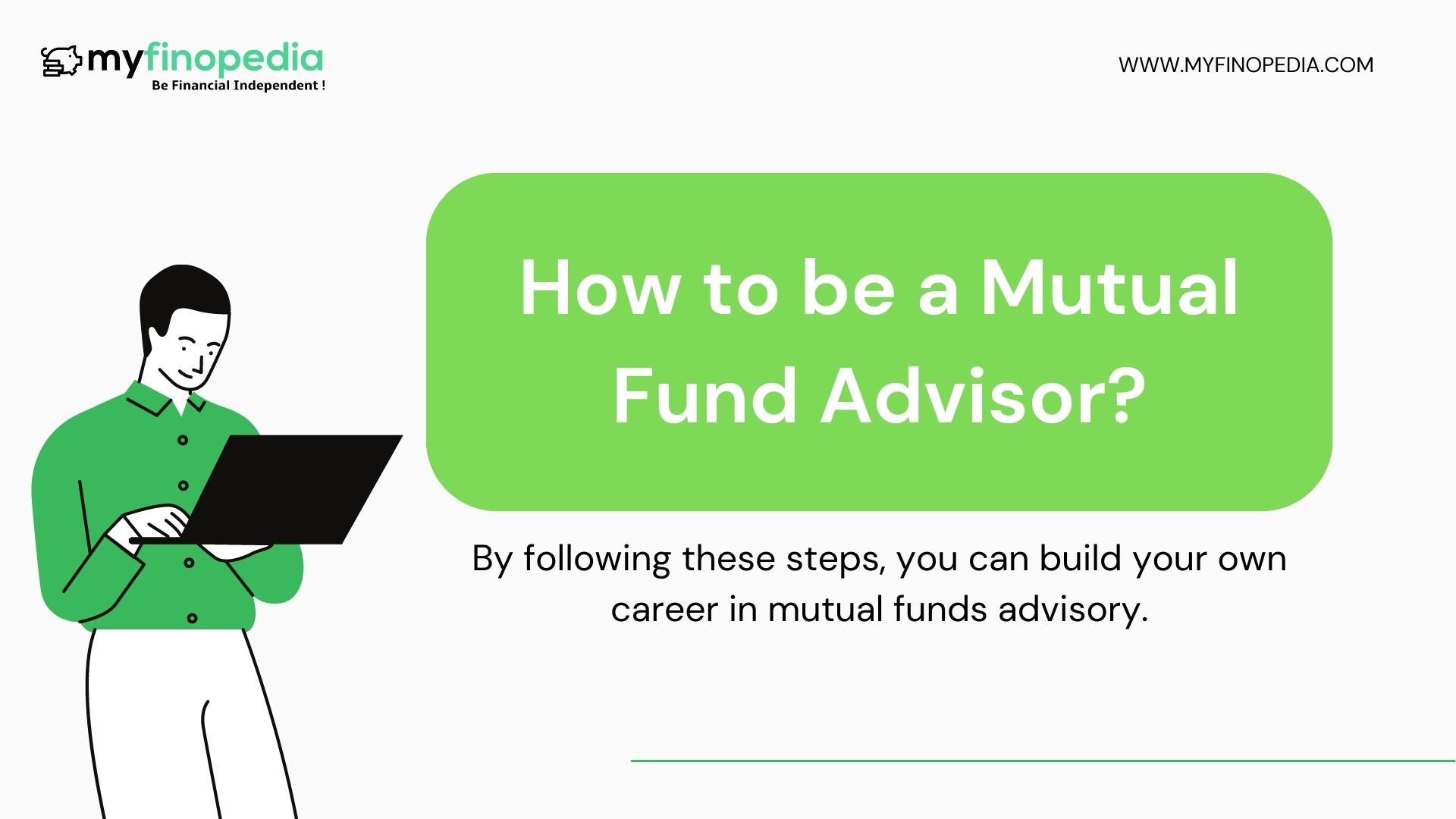 myfinopedia
Be Financial Independent !

WWW.MYFINOPEDIA.COM

How to be a Mutual Fund Advisor?

By following these steps, you can build your own career in mutual funds advisory.